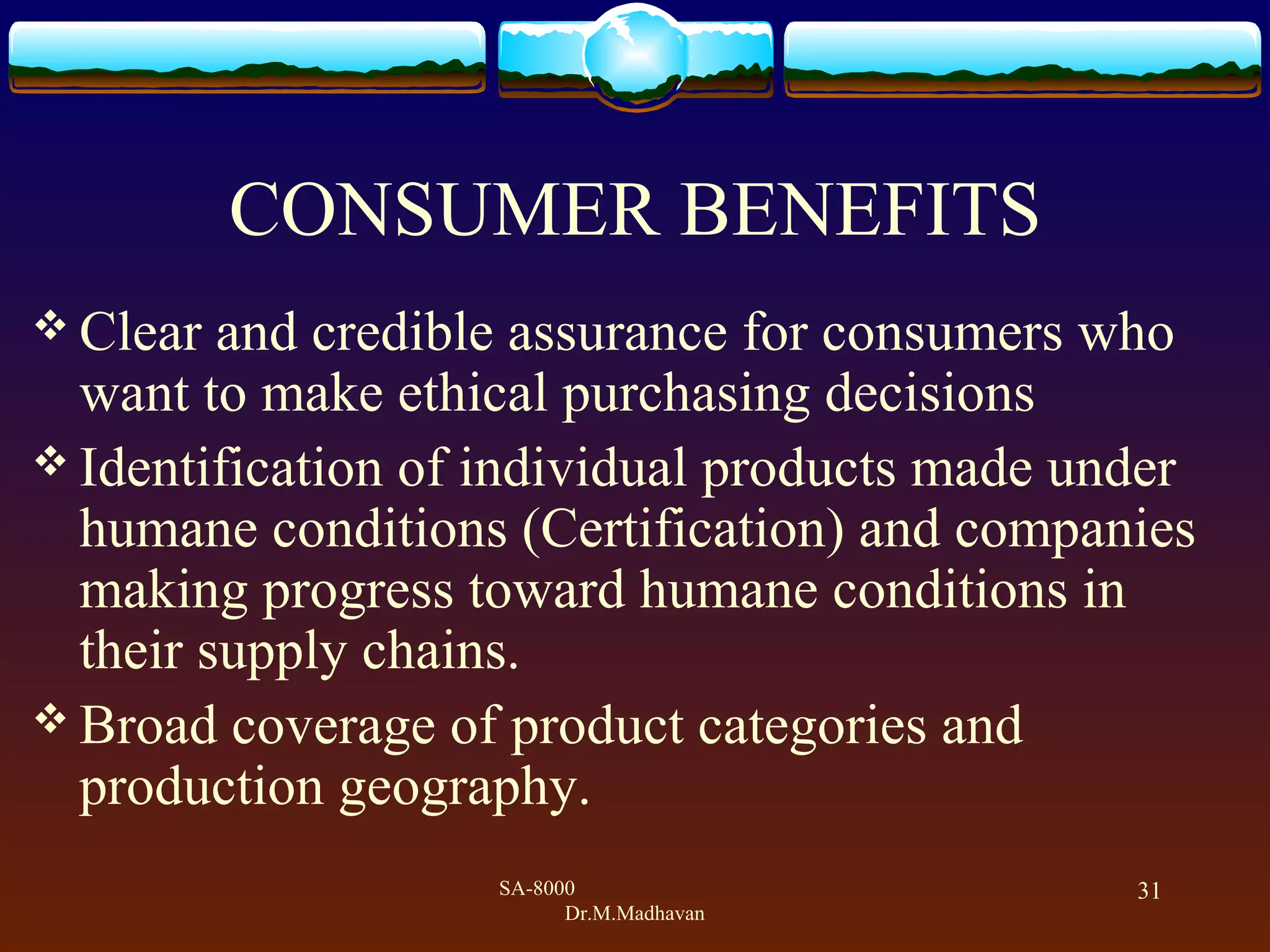 CONSUMER BENEFITS

❖ Clear and credible assurance for consumers who want to make ethical purchasing decisions

❖ Identification of individual products made under humane conditions (Certification) and companies making progress toward humane conditions in their supply chains.

❖ Broad coverage of product categories and production geography.

SA-8000
Dr.M.Madhavan

31